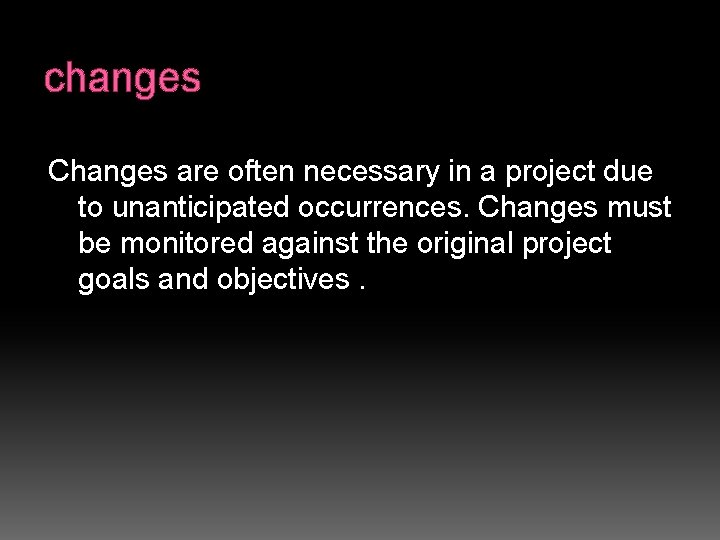 changes

Changes are often necessary in a project due to unanticipated occurrences. Changes must be monitored against the original project goals and objectives .